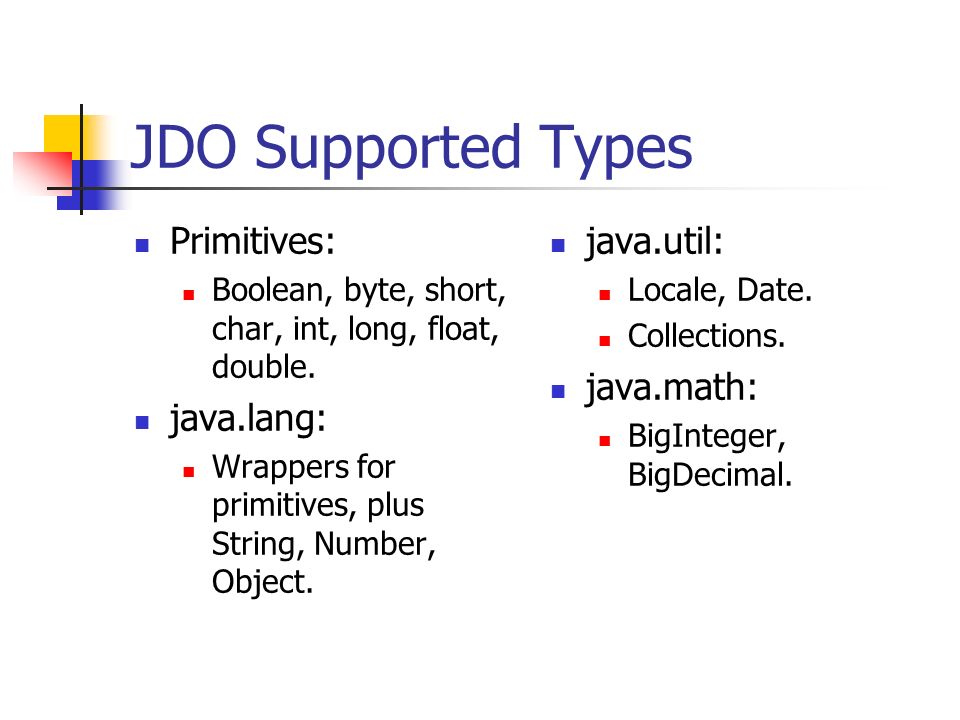 JDO Supported Types

- Primitives:
  - Boolean, byte, short, char, int, long, float, double.
- java.lang:
  - Wrappers for primitives, plus String, Number, Object.

- java.util:
  - Locale, Date.
  - Collections.
- java.math:
  - BigInteger, BigDecimal.